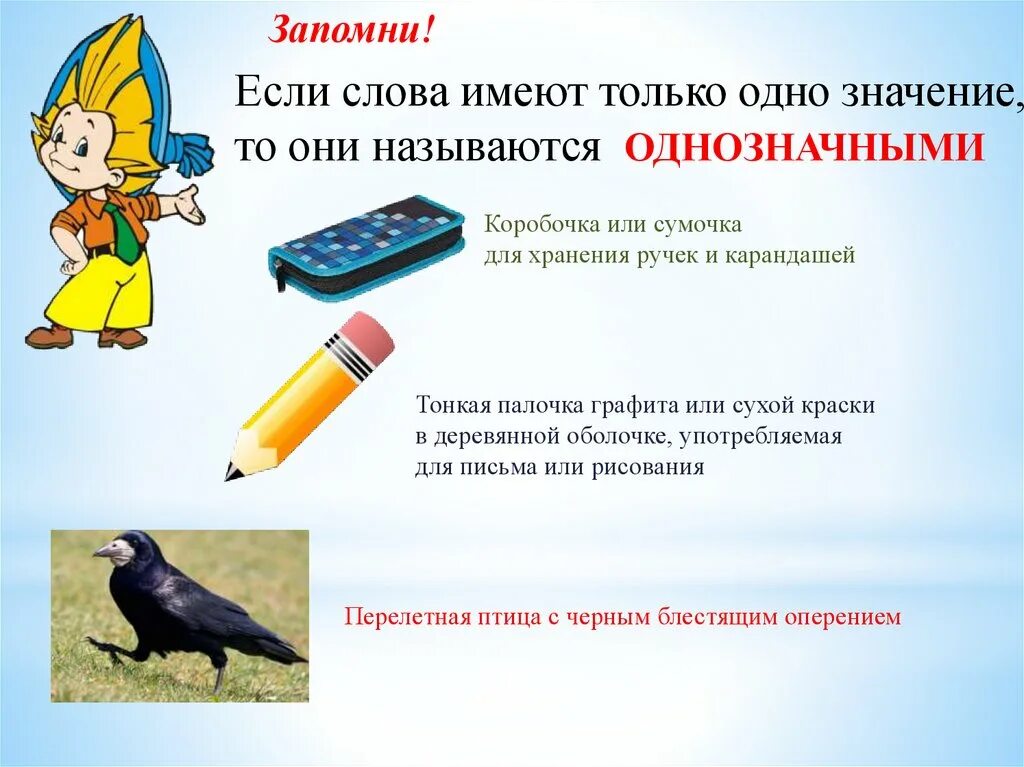 Запомни!

Если слова имеют только одно значение, то они называются ОДНОЗНАЧНЫМИ

Коробочка или сумочка для хранения ручек и карандашей

Тонкая палочка графита или сухой краски в деревянной оболочке, употребляемая для письма или рисования

Перелетная птица с черным блестящим оперением